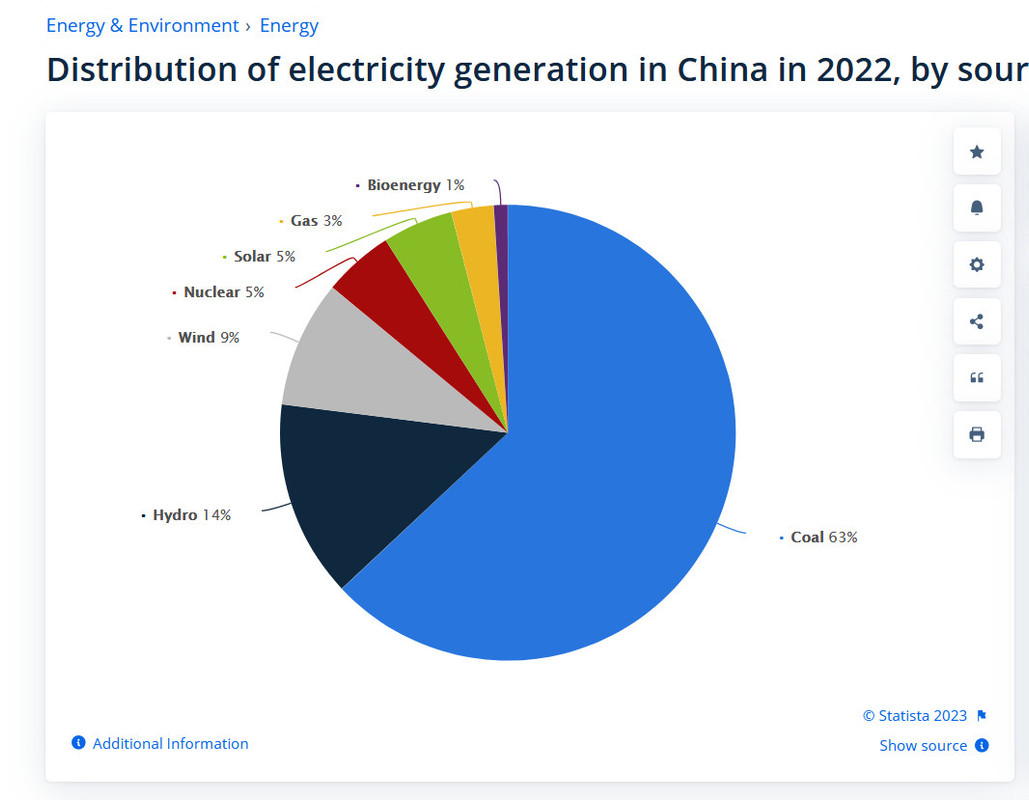 Energy & Environment › Energy

Distribution of electricity generation in China in 2022, by sour

Bioenergy 1%
Gas 3%
Solar 5%
Nuclear 5%
Wind 9%
Hydro 14%
Coal 63%

© Statista 2023

Additional Information

Show source